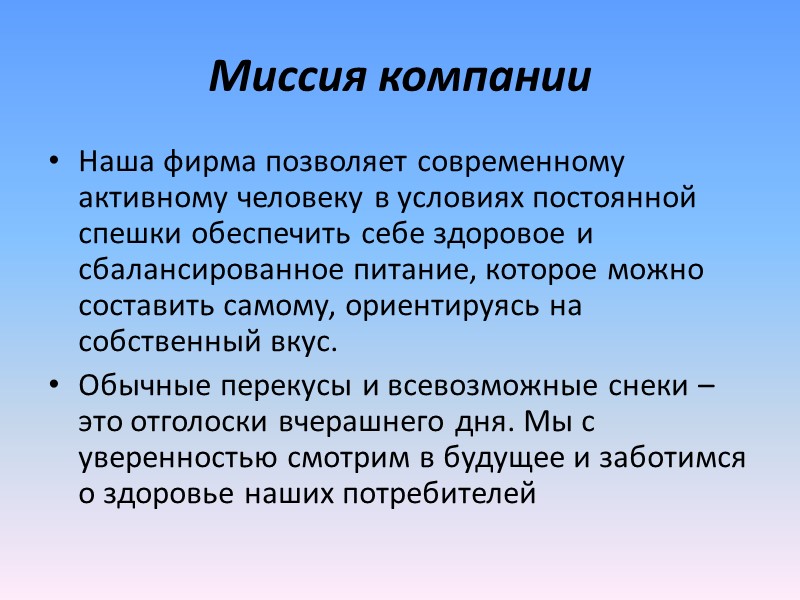 Миссия компании

• Наша фирма позволяет современному активному человеку в условиях постоянной спешки обеспечить себе здоровое и сбалансированное питание, которое можно составить самому, ориентируясь на собственный вкус.

• Обычные перекусы и всевозможные снеки – это отголоски вчерашнего дня. Мы с уверенностью смотрим в будущее и заботимся о здоровье наших потребителей